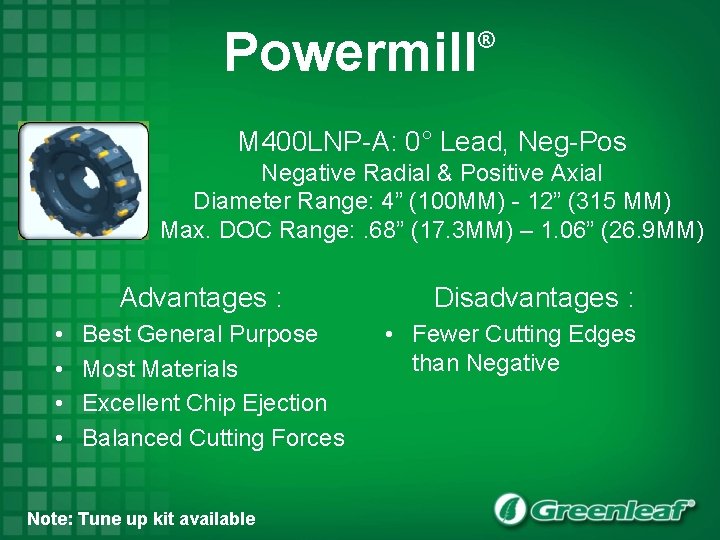 Powermill®

M400LNP-A: 0° Lead, Neg-Pos
Negative Radial & Positive Axial
Diameter Range: 4” (100MM) - 12” (315 MM)
Max. DOC Range: .68” (17.3MM) – 1.06” (26.9MM)

Advantages :
• Best General Purpose
• Most Materials
• Excellent Chip Ejection
• Balanced Cutting Forces

Disadvantages :
• Fewer Cutting Edges than Negative

Note: Tune up kit available

Greenleaf®